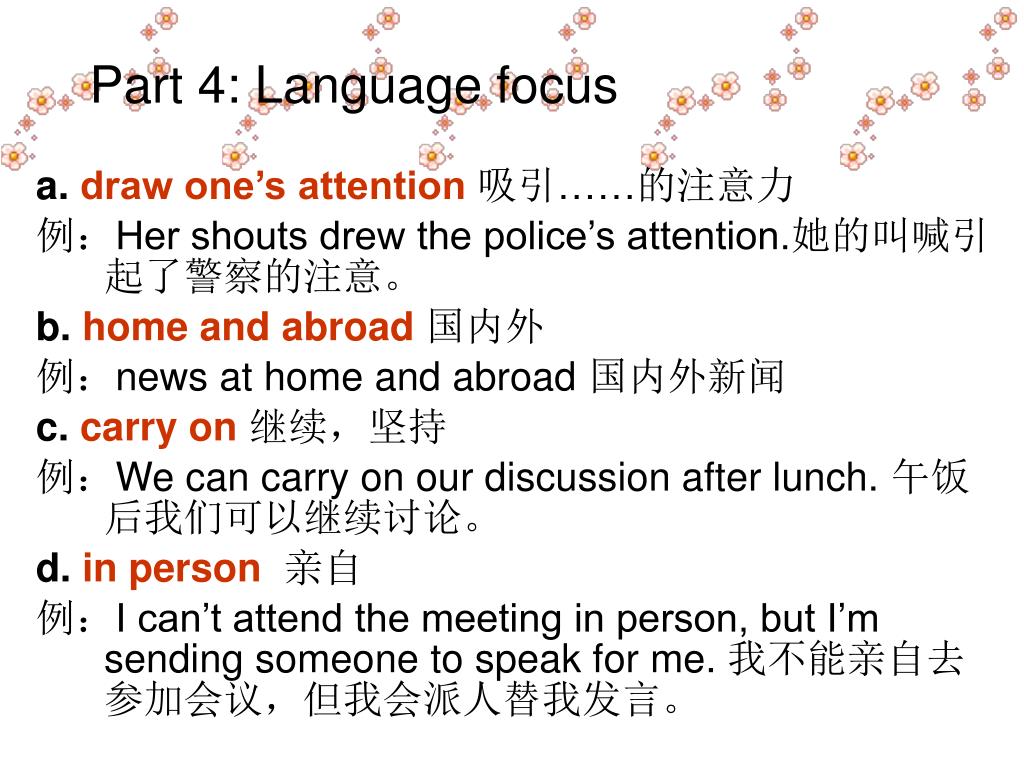 Part 4: Language focus

a. draw one’s attention 吸引……的注意力

例：Her shouts drew the police’s attention.她的叫喊引起了警察的注意。

b. home and abroad 国内外

例：news at home and abroad 国内外新闻

c. carry on 继续，坚持

例：We can carry on our discussion after lunch. 午饭后我们可以继续讨论。

d. in person 亲自

例：I can’t attend the meeting in person, but I’m sending someone to speak for me. 我不能亲自去参加会议，但我会派人替我发言。